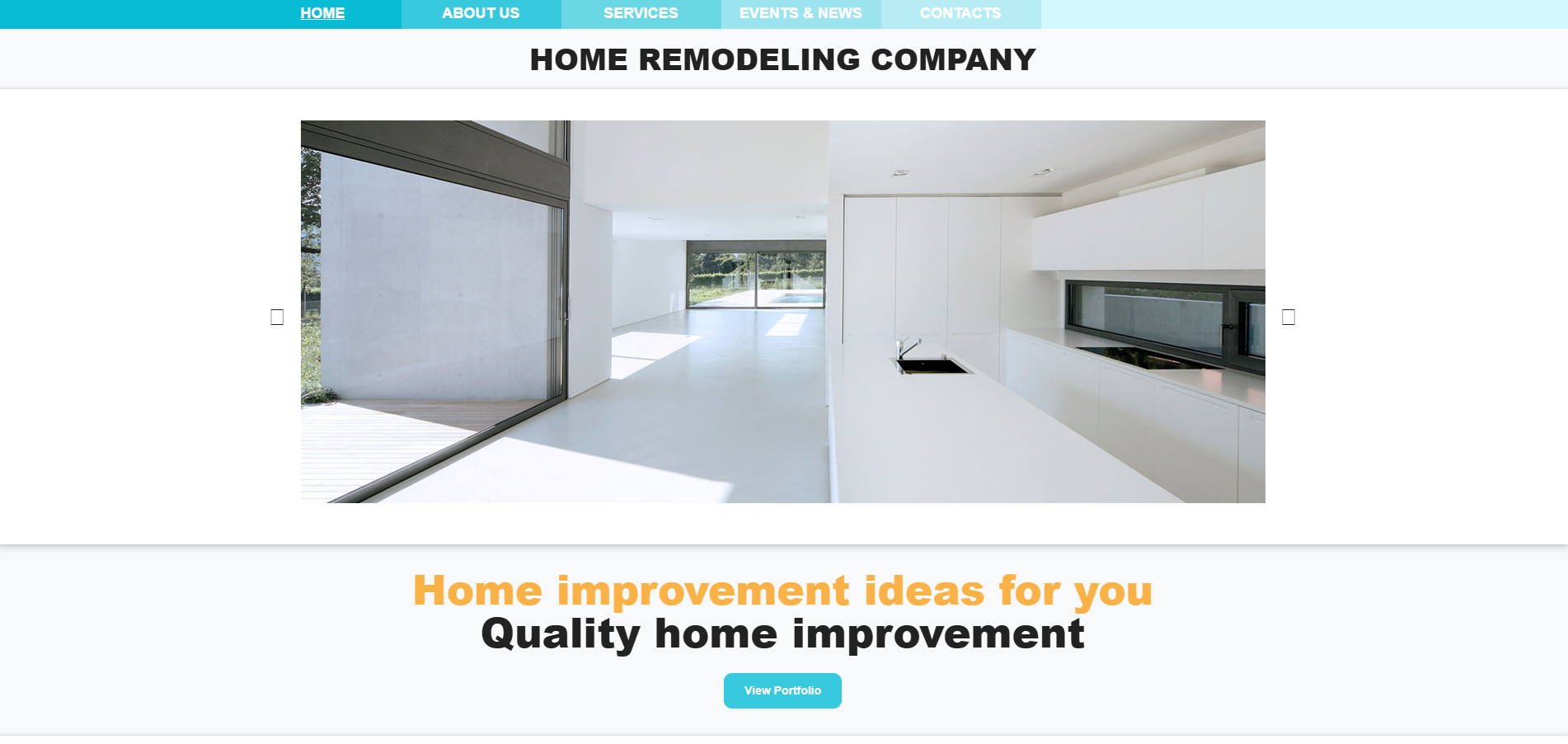 HOME ABOUT US SERVICES EVENTS & NEWS CONTACTS

HOME REMODELING COMPANY

Home improvement ideas for you
Quality home improvement

View Portfolio